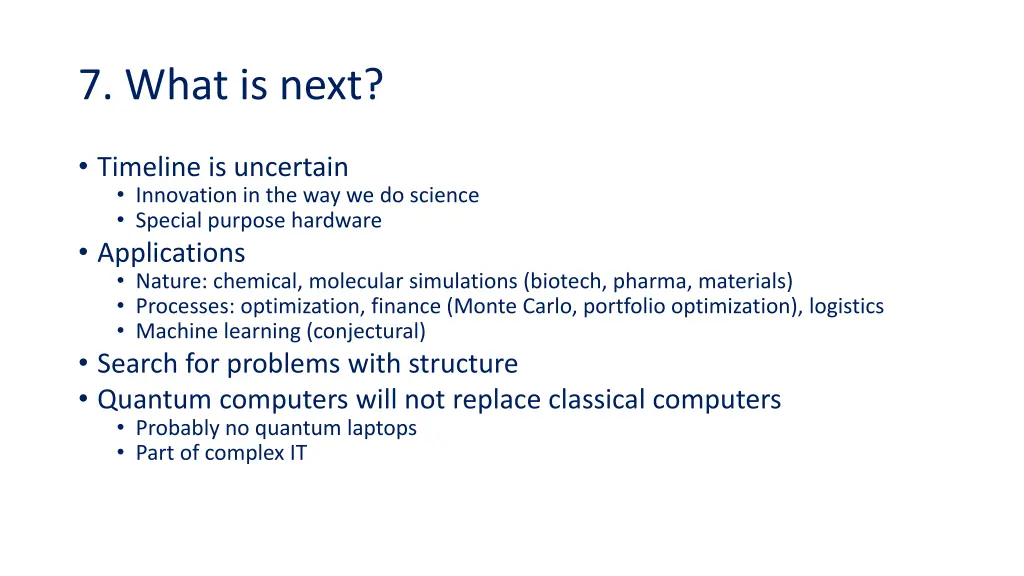 7. What is next?

• Timeline is uncertain
  • Innovation in the way we do science
  • Special purpose hardware
• Applications
  • Nature: chemical, molecular simulations (biotech, pharma, materials)
  • Processes: optimization, finance (Monte Carlo, portfolio optimization), logistics
  • Machine learning (conjectural)
• Search for problems with structure
• Quantum computers will not replace classical computers
  • Probably no quantum laptops
  • Part of complex IT